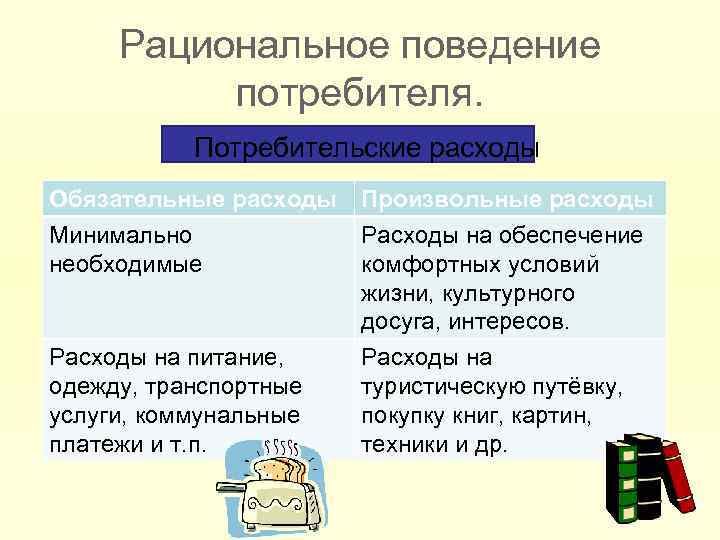 Рациональное поведение потребителя.

Потребительские расходы

| Обязательные расходы | Произвольные расходы |
|---|---|
| Минимально необходимые | Расходы на обеспечение комфортных условий жизни, культурного досуга, интересов. |
| Расходы на питание, одежду, транспортные услуги, коммунальные платежи и т.п. | Расходы на туристическую путёвку, покупку книг, картин, техники и др. |